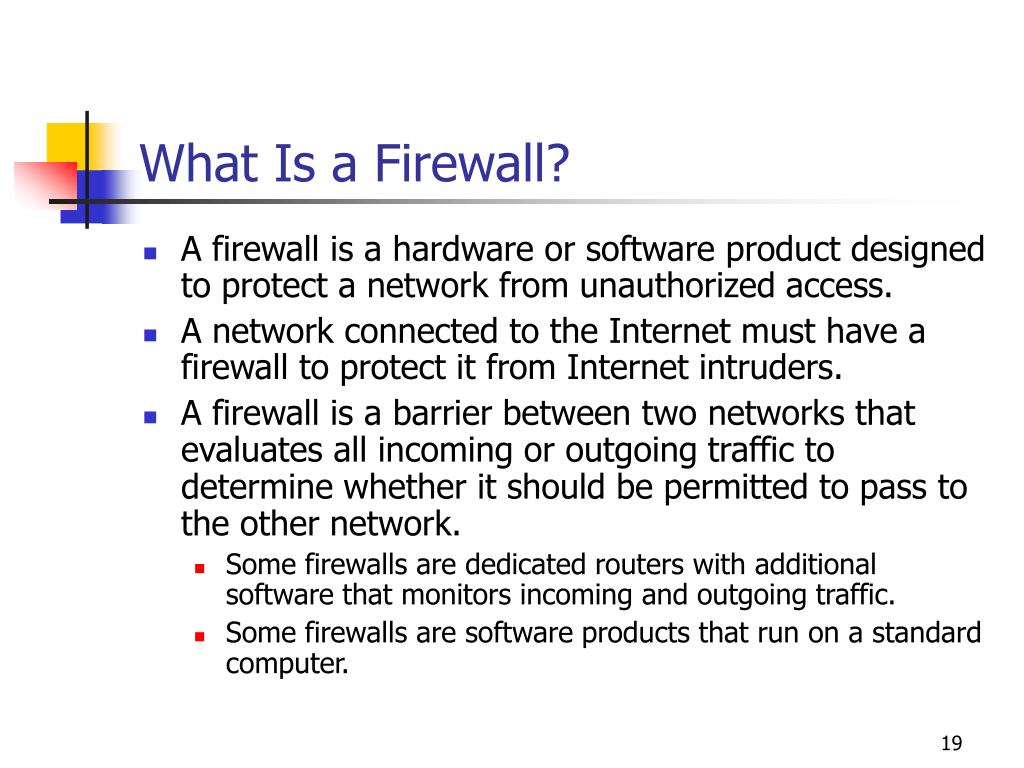 What Is a Firewall?

- A firewall is a hardware or software product designed to protect a network from unauthorized access.
- A network connected to the Internet must have a firewall to protect it from Internet intruders.
- A firewall is a barrier between two networks that evaluates all incoming or outgoing traffic to determine whether it should be permitted to pass to the other network.
  - Some firewalls are dedicated routers with additional software that monitors incoming and outgoing traffic.
  - Some firewalls are software products that run on a standard computer.

19